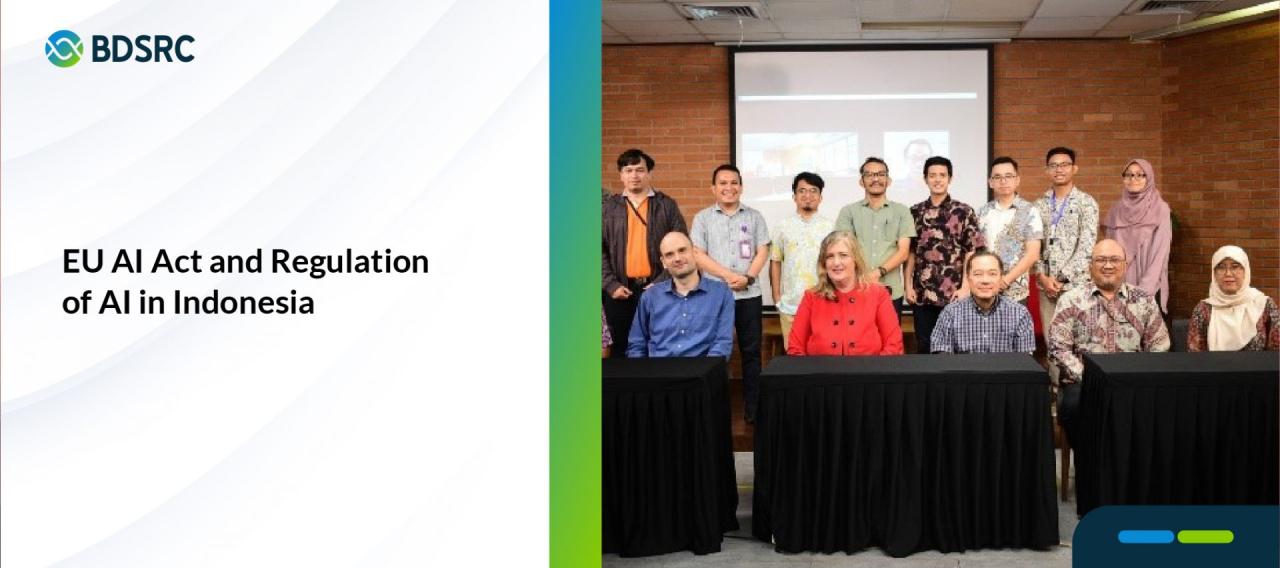 BDSRC

EU AI Act and Regulation of AI in Indonesia